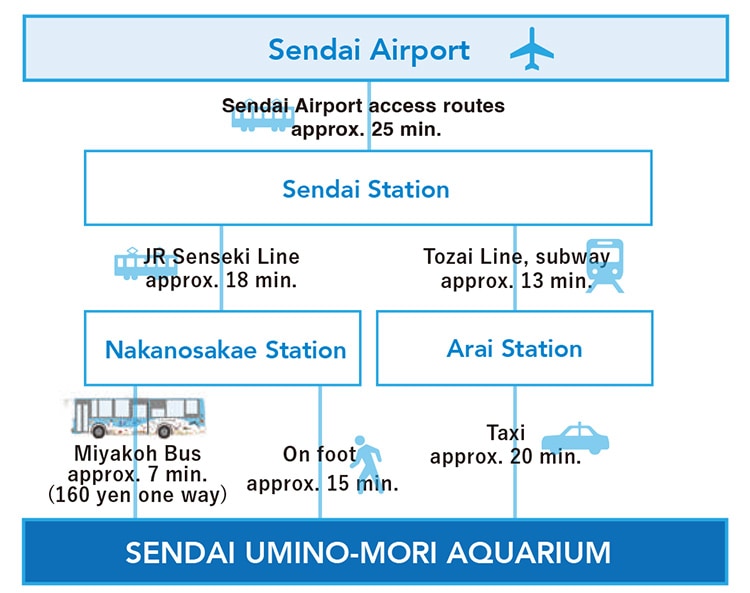 Sendai Airport

Sendai Airport access routes
approx. 25 min.

Sendai Station

JR Senseki Line
approx. 18 min.

Tozai Line, subway
approx. 13 min.

Nakanosakae Station

Arai Station

Miyakoh Bus
approx. 7 min.
(160 yen one way)

On foot
approx. 15 min.

Taxi
approx. 20 min.

SENDAI UMINO-MORI AQUARIUM